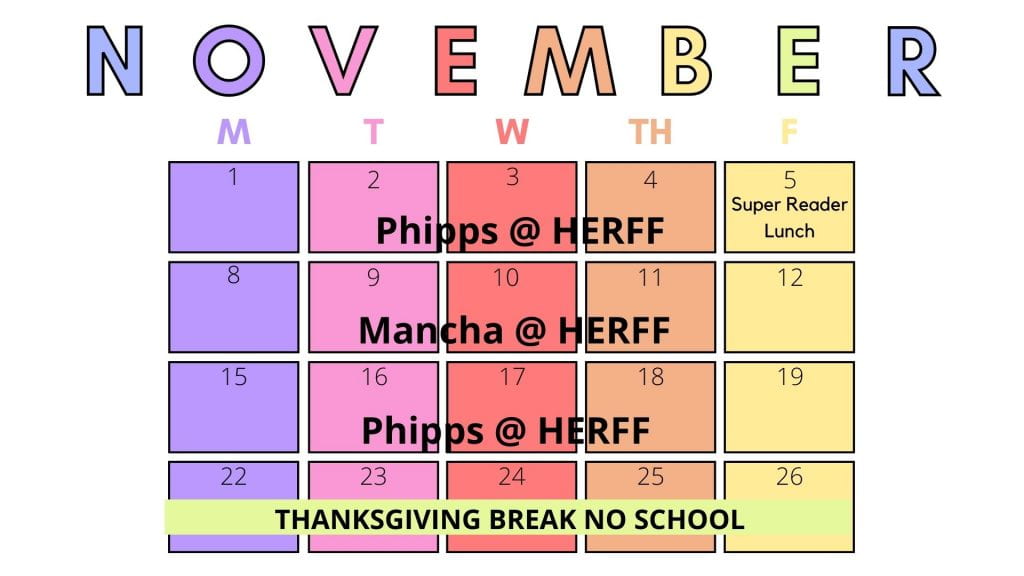 NOVEMBER

| M | T | W | TH | F |
|---|---|---|---|---|
| 1 | 2 | 3 | 4 | 5 Super Reader Lunch |
| 8 | 9 | 10 | 11 | 12 |
| 15 | 16 | 17 | 18 | 19 |
| 22 | 23 | 24 | 25 | 26 |

Phipps @ HERFF

Mancha @ HERFF

Phipps @ HERFF

THANKSGIVING BREAK NO SCHOOL